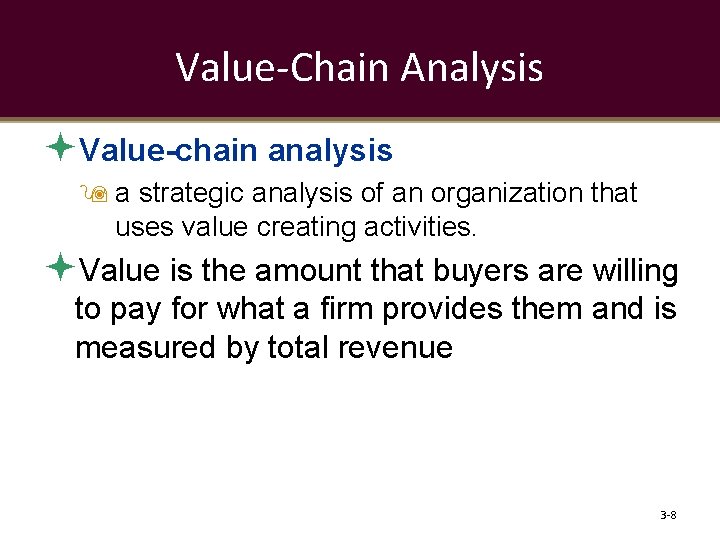 Value-Chain Analysis

Value-chain analysis

a strategic analysis of an organization that uses value creating activities.

Value is the amount that buyers are willing to pay for what a firm provides them and is measured by total revenue

3-8